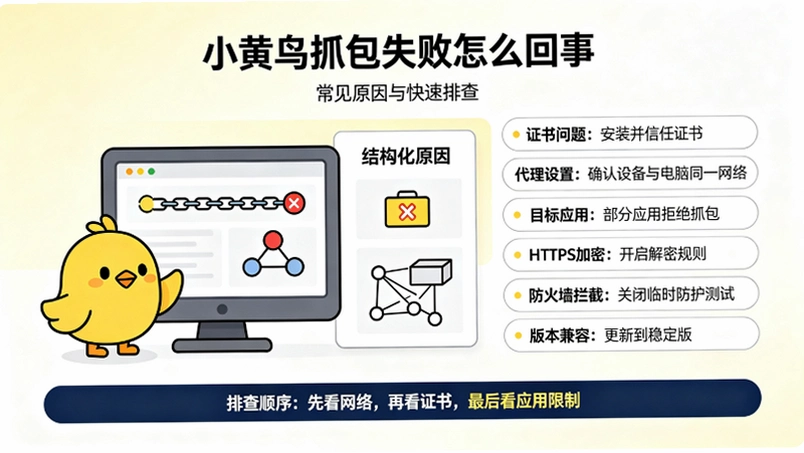 小黄鸟抓包失败怎么回事

常见原因与快速排查

结构化原因

证书问题：安装并信任证书

代理设置：确认设备与电脑同一网络

目标应用：部分应用拒绝抓包

HTTPS加密：开启解密规则

防火墙拦截：关闭临时防护测试

版本兼容：更新到稳定版

排查顺序：先看网络，再看证书，最后看应用限制